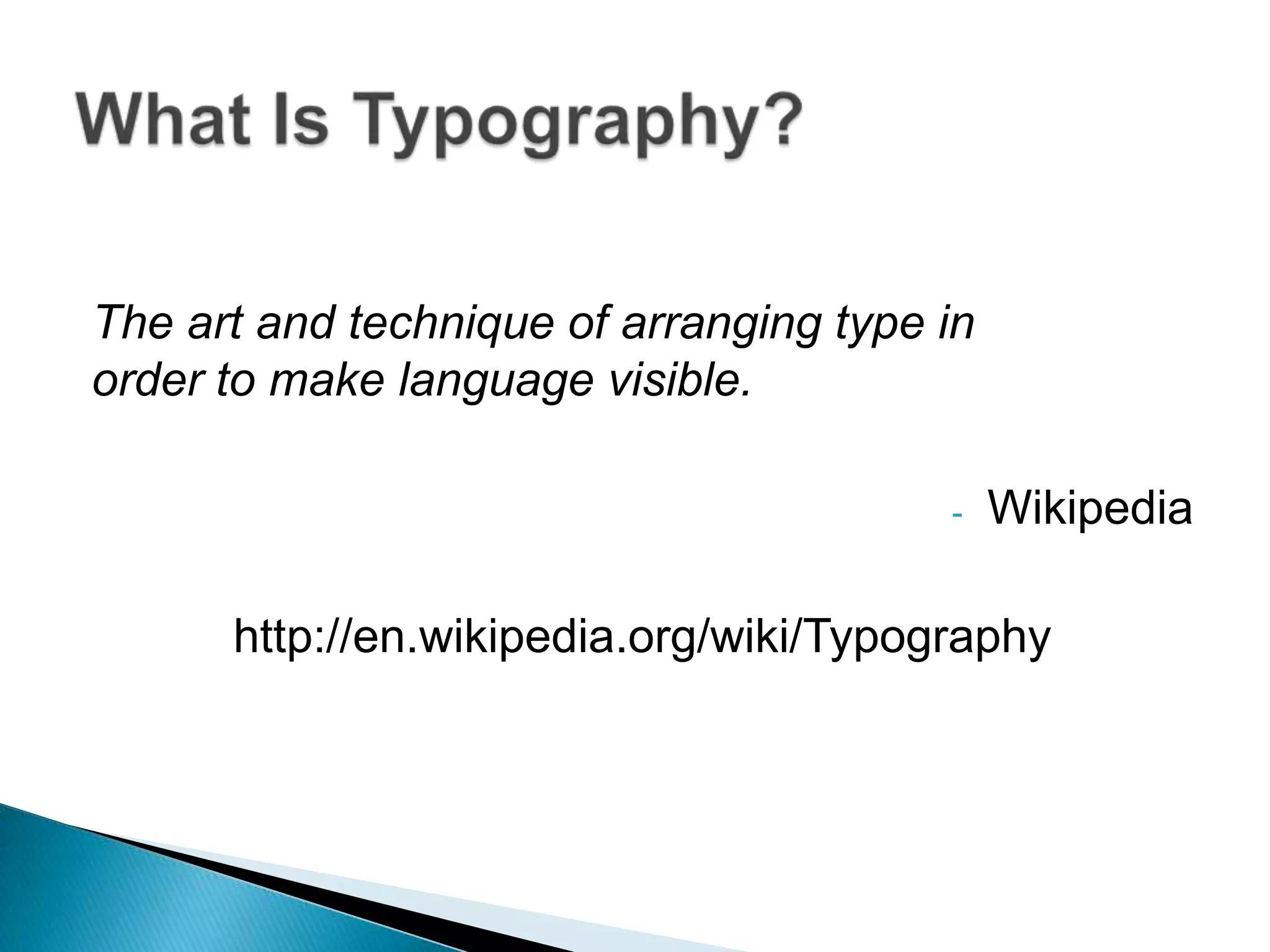 What Is Typography?

The art and technique of arranging type in order to make language visible.

- Wikipedia

http://en.wikipedia.org/wiki/Typography